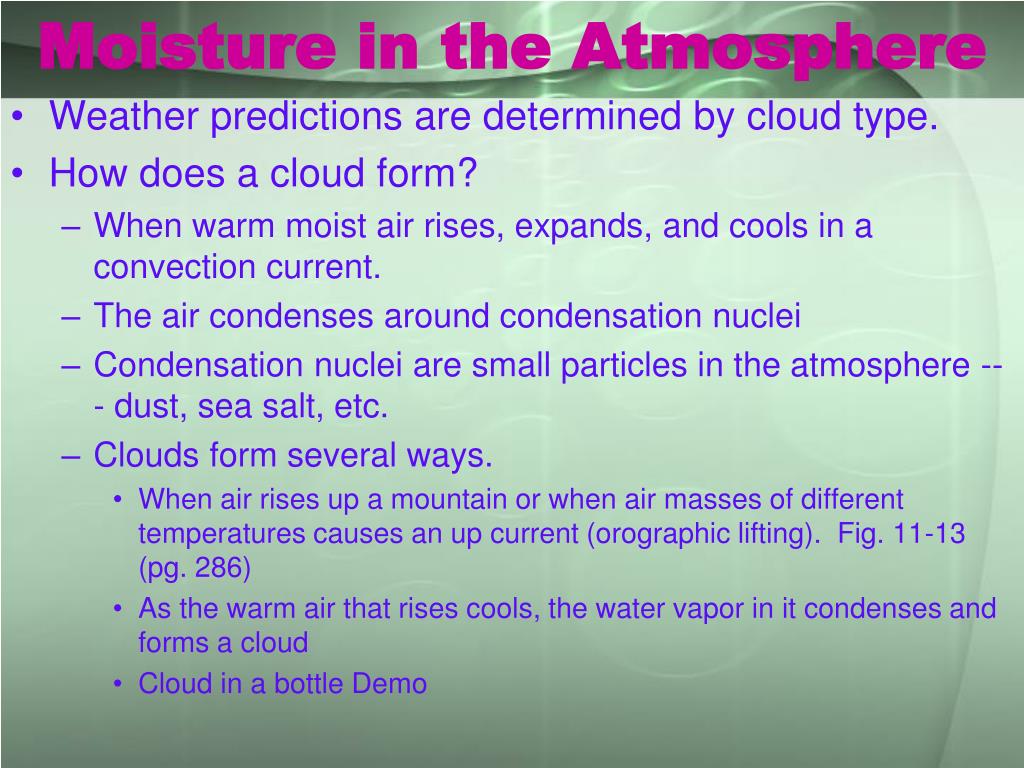 Moisture in the Atmosphere

• Weather predictions are determined by cloud type.
• How does a cloud form?
– When warm moist air rises, expands, and cools in a convection current.
– The air condenses around condensation nuclei
– Condensation nuclei are small particles in the atmosphere --- dust, sea salt, etc.
– Clouds form several ways.
• When air rises up a mountain or when air masses of different temperatures causes an up current (orographic lifting). Fig. 11-13 (pg. 286)
• As the warm air that rises cools, the water vapor in it condenses and forms a cloud
• Cloud in a bottle Demo